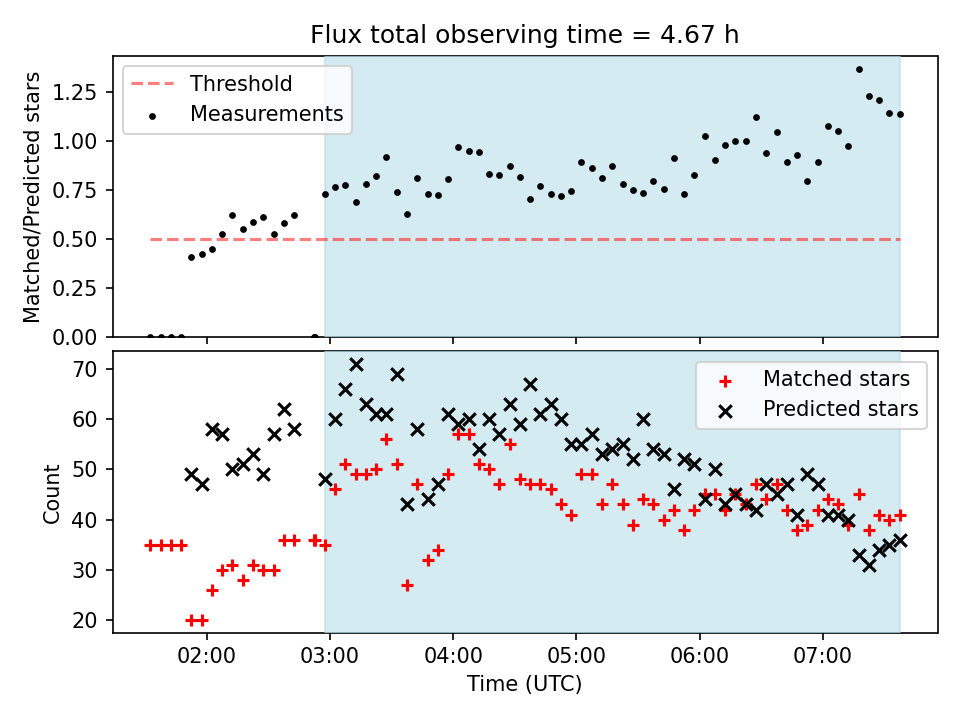 Flux total observing time = 4.67 h

Threshold
Measurements

Matched/Predicted stars

1.25
1.00
0.75
0.50
0.25
0.00

Matched stars
Predicted stars

Count

70
60
50
40
30
20

02:00
03:00
04:00
05:00
06:00
07:00

Time (UTC)